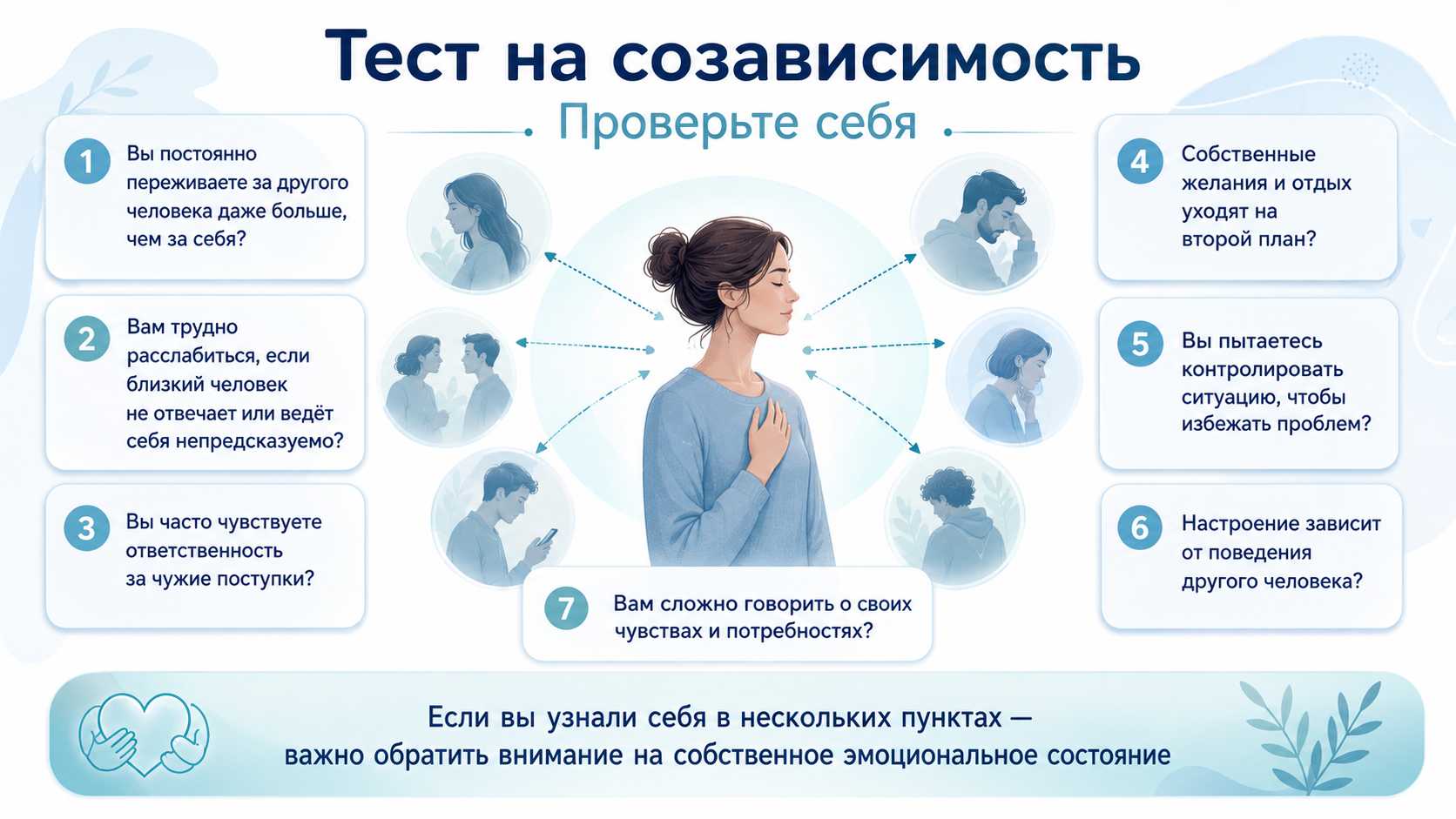 Тест на созависимость

Проверьте себя

1 Вы постоянно переживаете за другого человека даже больше, чем за себя?

2 Вам трудно расслабиться, если близкий человек не отвечает или ведёт себя непредсказуемо?

3 Вы часто чувствуете ответственность за чужие поступки?

4 Собственные желания и отдых уходят на второй план?

5 Вы пытаетесь контролировать ситуацию, чтобы избежать проблем?

6 Настроение зависит от поведения другого человека?

7 Вам сложно говорить о своих чувствах и потребностях?

Если вы узнали себя в нескольких пунктах — важно обратить внимание на собственное эмоциональное состояние